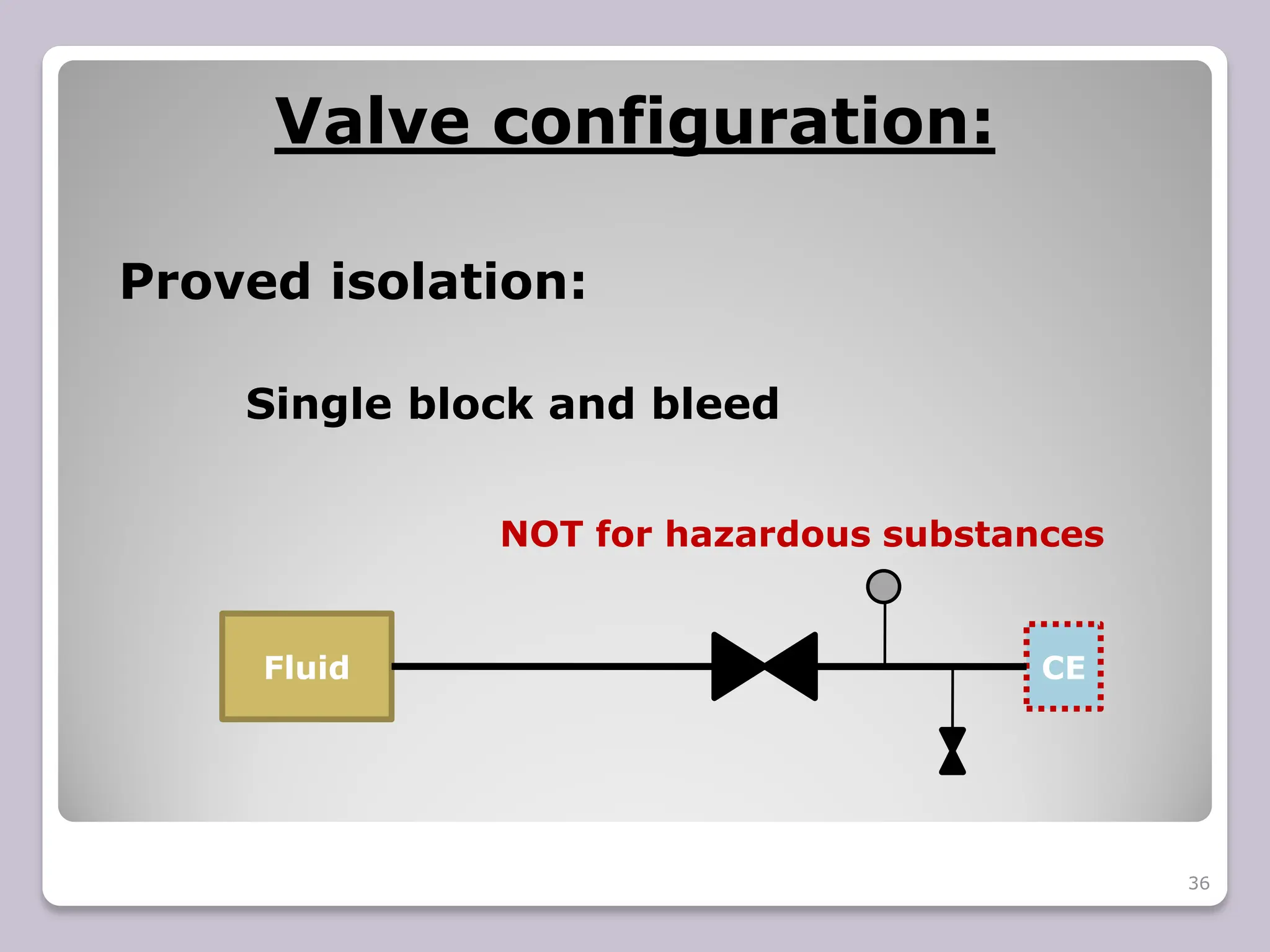 Valve configuration:

Proved isolation:

Single block and bleed

NOT for hazardous substances

Fluid

CE

36